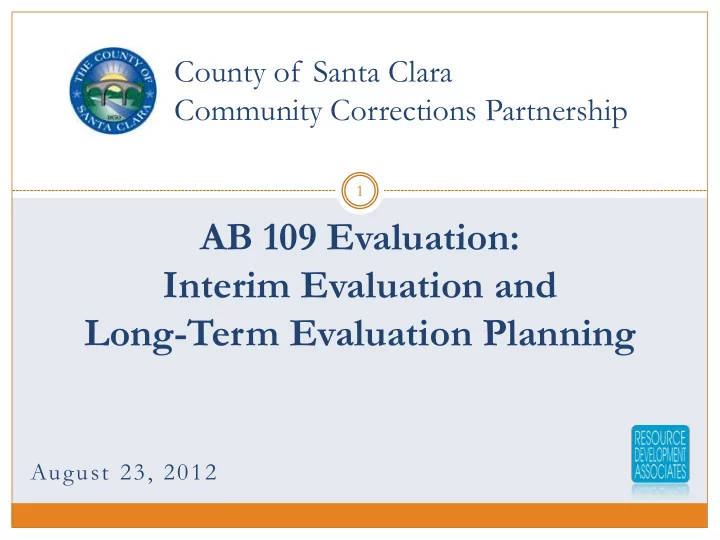 THE COUNTY OF SANTA CLARA 1850

County of Santa Clara
Community Corrections Partnership

1

AB 109 Evaluation:
Interim Evaluation and
Long-Term Evaluation Planning

August 23, 2012

RESOURCE DEVELOPMENT ASSOCIATES